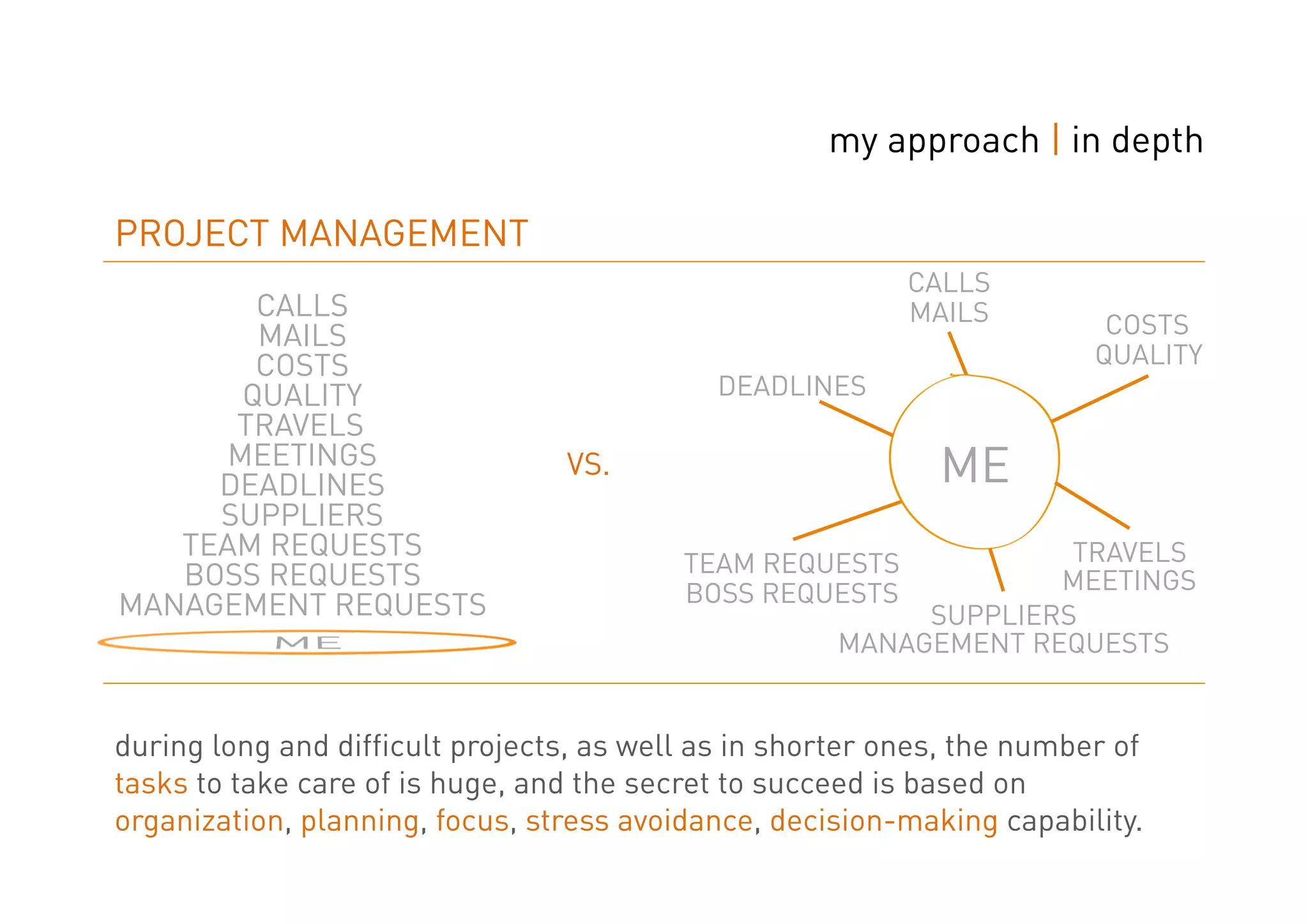 my approach | in depth

PROJECT MANAGEMENT

CALLS
MAILS
COSTS
QUALITY
TRAVELS
MEETINGS
DEADLINES
SUPPLIERS
TEAM REQUESTS
BOSS REQUESTS
MANAGEMENT REQUESTS
ME

VS.

CALLS
MAILS

COSTS
QUALITY

DEADLINES

ME

TEAM REQUESTS
BOSS REQUESTS

TRAVELS
MEETINGS

SUPPLIERS
MANAGEMENT REQUESTS

during long and difficult projects, as well as in shorter ones, the number of tasks to take care of is huge, and the secret to succeed is based on organization, planning, focus, stress avoidance, decision-making capability.